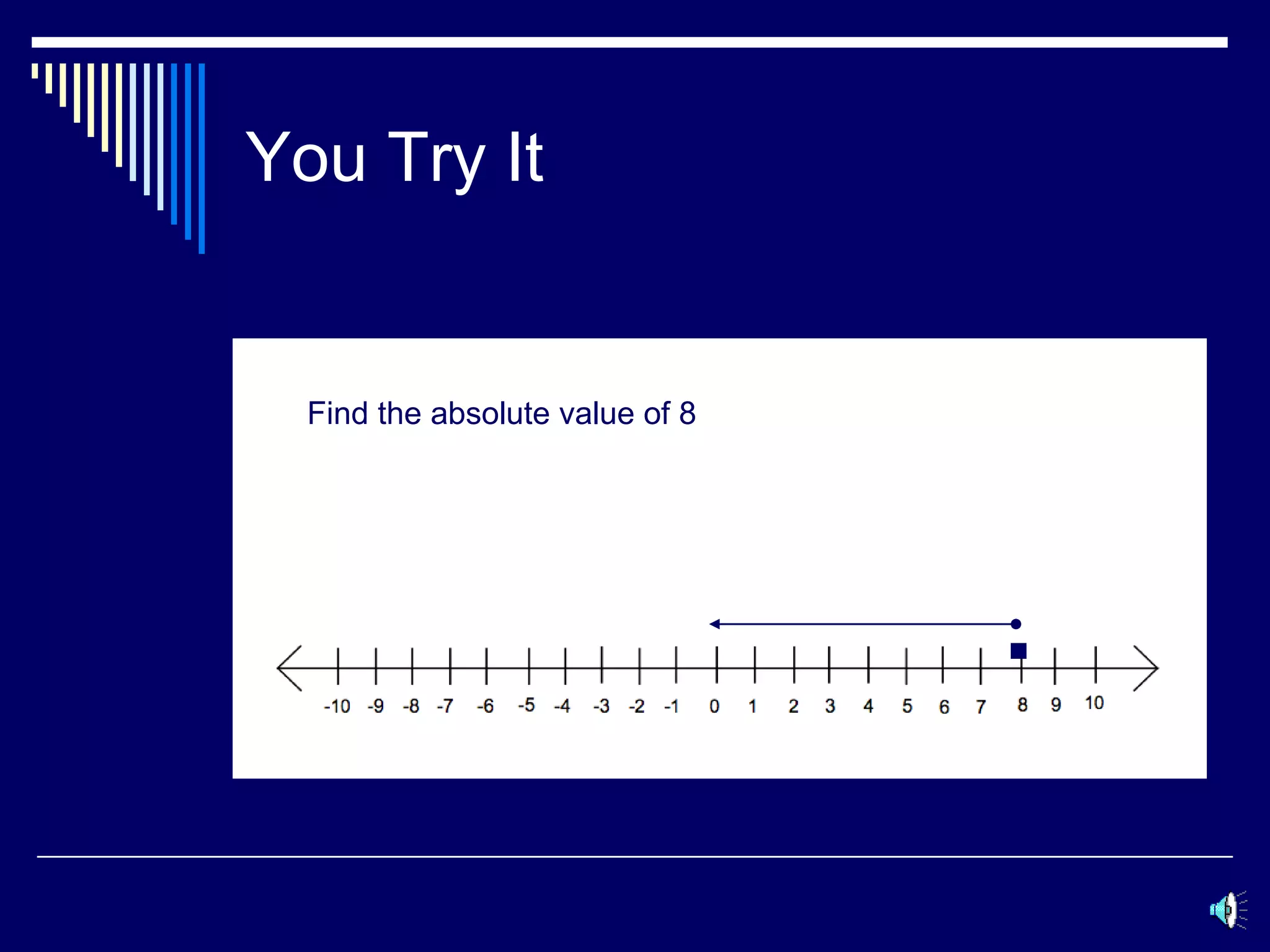 You Try It

Find the absolute value of 8

-10 -9 -8 -7 -6 -5 -4 -3 -2 -1 0 1 2 3 4 5 6 7 8 9 10